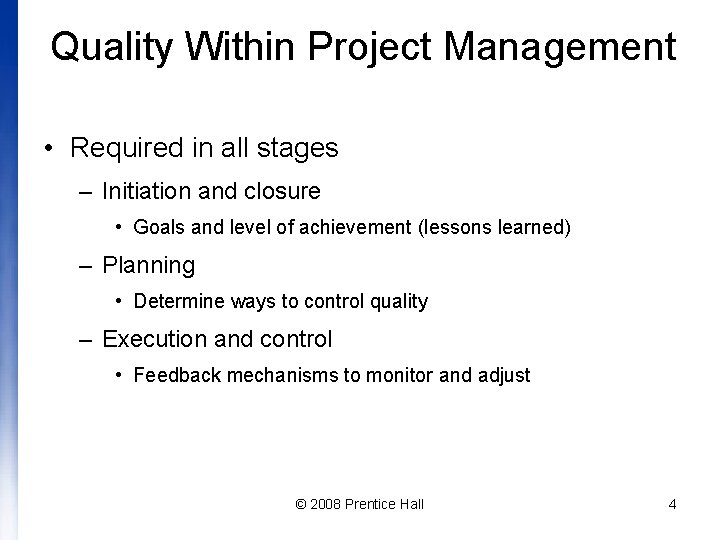 Quality Within Project Management

• Required in all stages
  – Initiation and closure
    • Goals and level of achievement (lessons learned)
  – Planning
    • Determine ways to control quality
  – Execution and control
    • Feedback mechanisms to monitor and adjust

© 2008 Prentice Hall

4